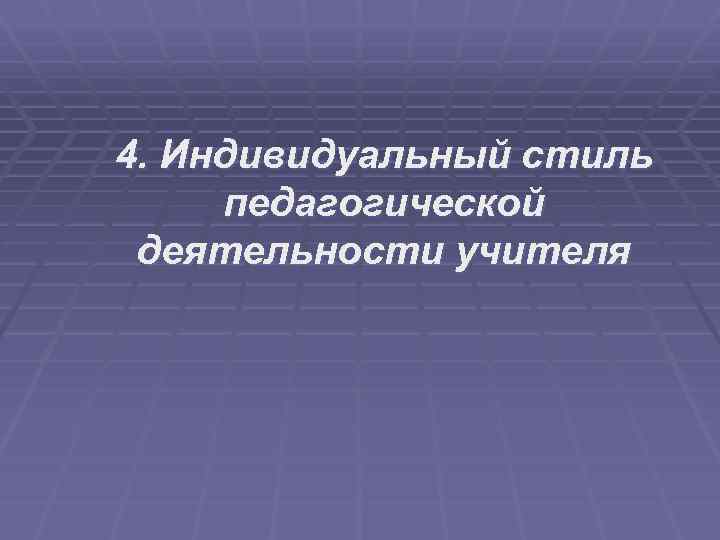 4. Индивидуальный стиль педагогической деятельности учителя